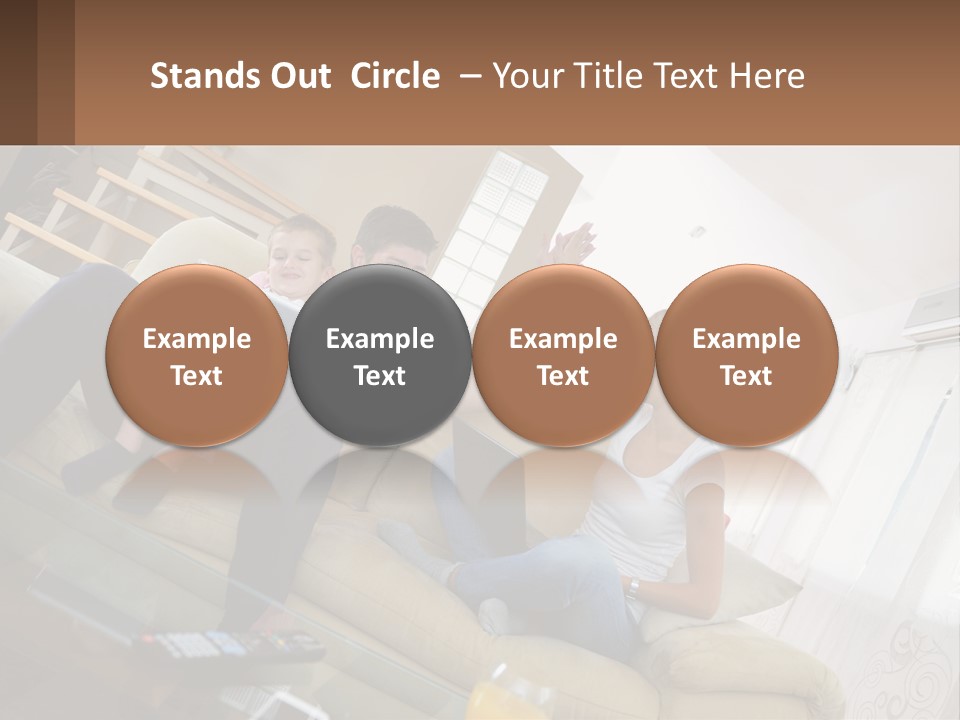 Stands Out Circle – Your Title Text Here

Example Text

Example Text

Example Text

Example Text